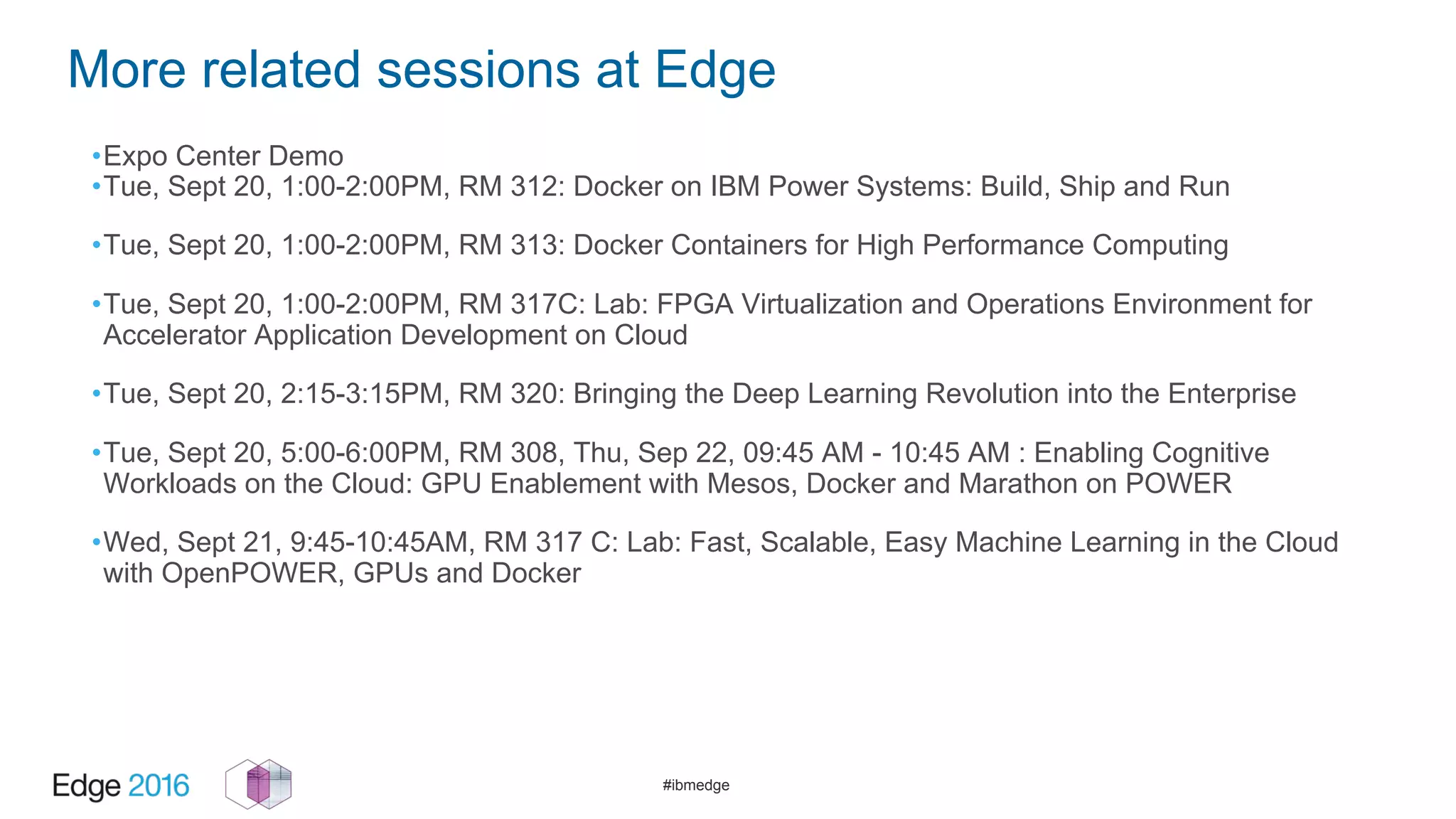 More related sessions at Edge

•Expo Center Demo
•Tue, Sept 20, 1:00-2:00PM, RM 312: Docker on IBM Power Systems: Build, Ship and Run

•Tue, Sept 20, 1:00-2:00PM, RM 313: Docker Containers for High Performance Computing

•Tue, Sept 20, 1:00-2:00PM, RM 317C: Lab: FPGA Virtualization and Operations Environment for Accelerator Application Development on Cloud

•Tue, Sept 20, 2:15-3:15PM, RM 320: Bringing the Deep Learning Revolution into the Enterprise

•Tue, Sept 20, 5:00-6:00PM, RM 308, Thu, Sep 22, 09:45 AM - 10:45 AM : Enabling Cognitive Workloads on the Cloud: GPU Enablement with Mesos, Docker and Marathon on POWER

•Wed, Sept 21, 9:45-10:45AM, RM 317 C: Lab: Fast, Scalable, Easy Machine Learning in the Cloud with OpenPOWER, GPUs and Docker

Edge 2016

#ibmedge